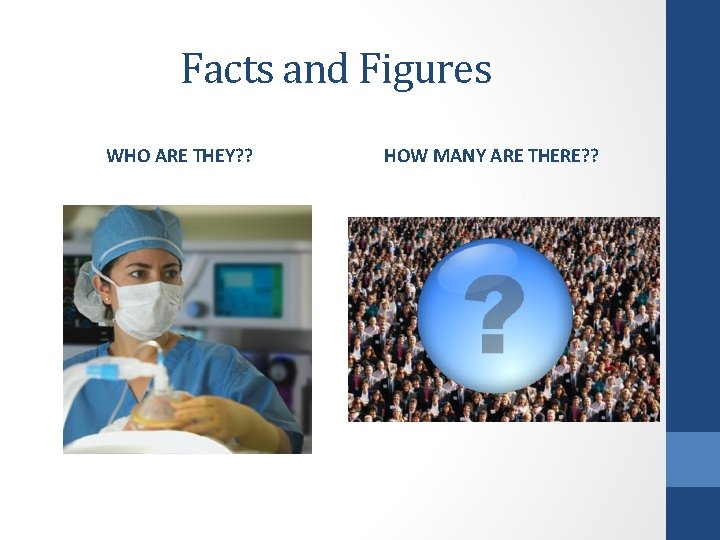 Facts and Figures

WHO ARE THEY??

HOW MANY ARE THERE??

?